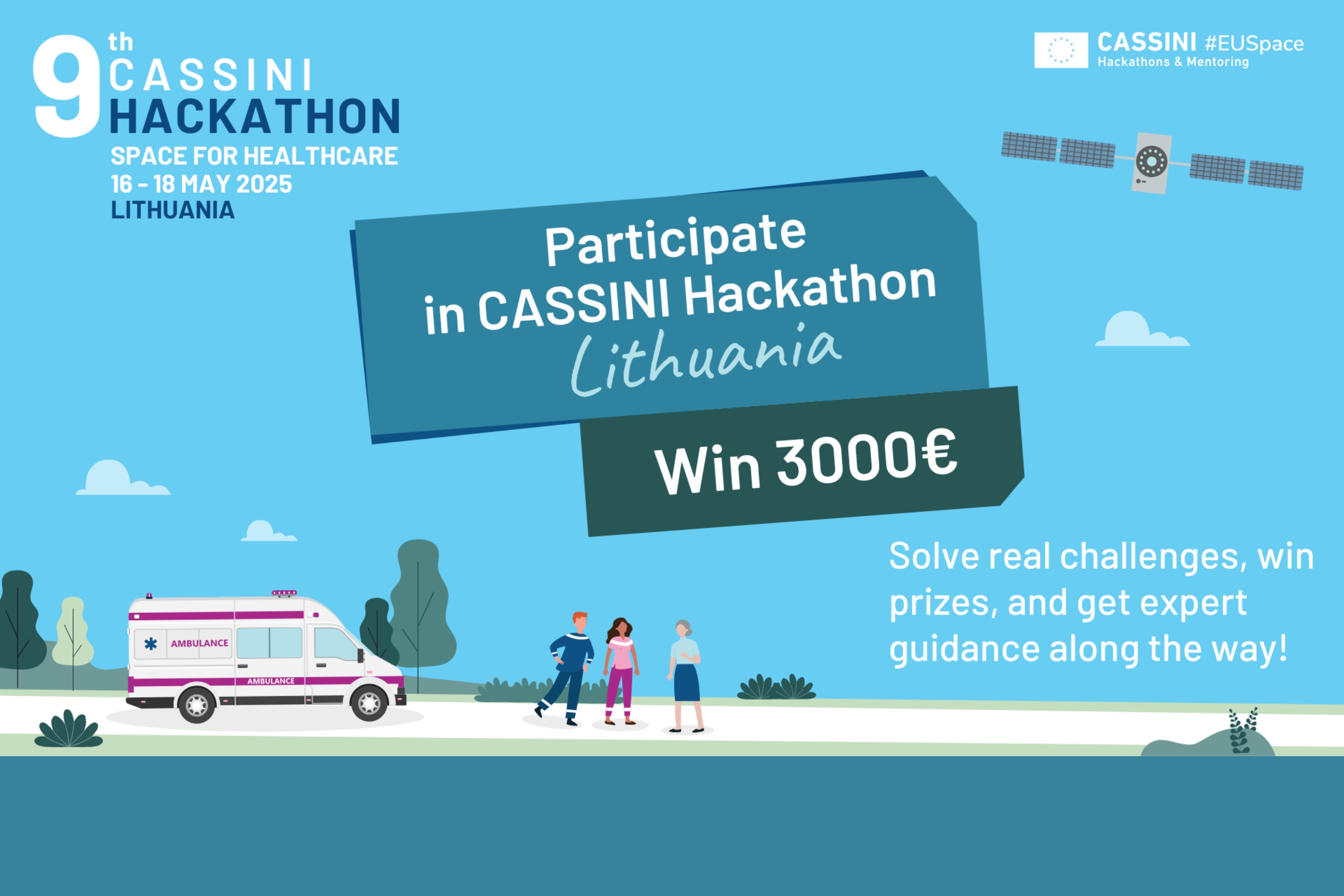 9th CASSINI HACKATHON
SPACE FOR HEALTHCARE
16 - 18 MAY 2025
LITHUANIA

CASSINI #EUSpace
Hackathons & Mentoring

Participate in CASSINI Hackathon Lithuania

Win 3000€

Solve real challenges, win prizes, and get expert guidance along the way!

AMBULANCE
AMBULANCE